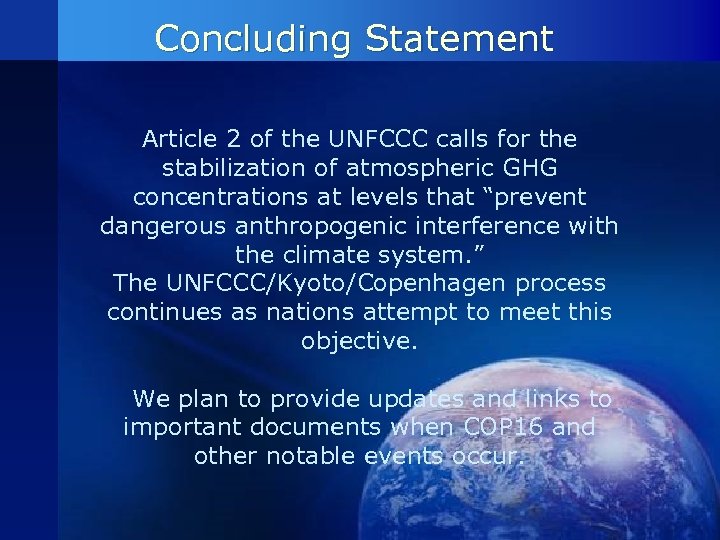 Concluding Statement

Article 2 of the UNFCCC calls for the stabilization of atmospheric GHG concentrations at levels that “prevent dangerous anthropogenic interference with the climate system.”
The UNFCCC/Kyoto/Copenhagen process continues as nations attempt to meet this objective.

We plan to provide updates and links to important documents when COP16 and other notable events occur.